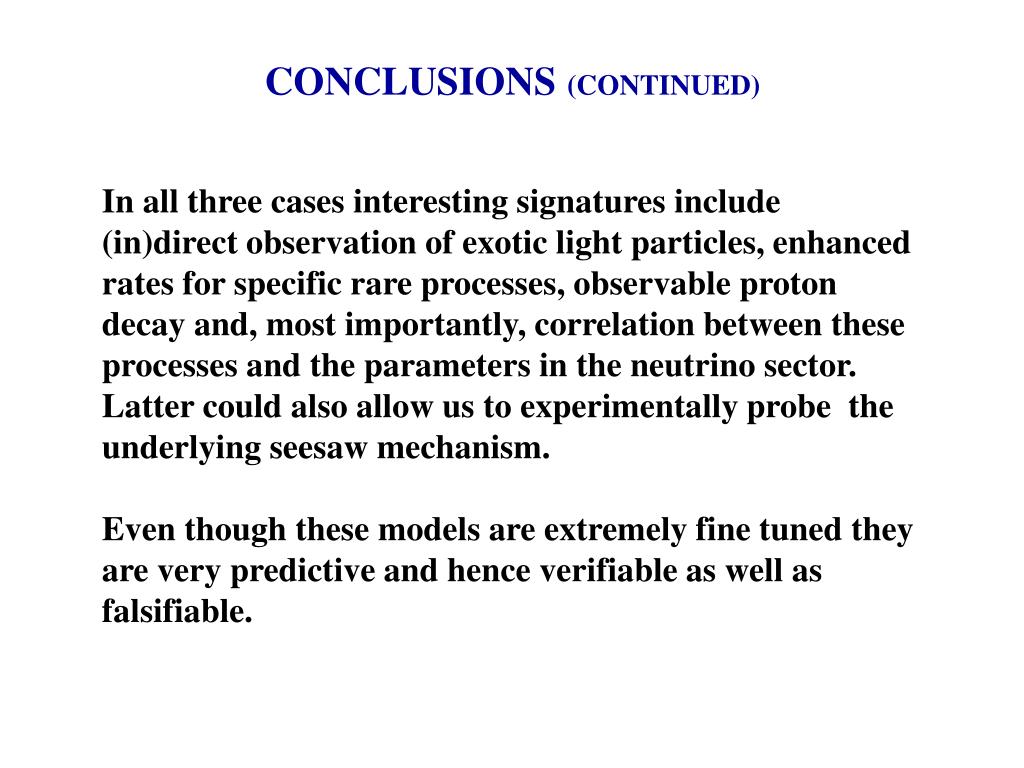 CONCLUSIONS (CONTINUED)

In all three cases interesting signatures include (in)direct observation of exotic light particles, enhanced rates for specific rare processes, observable proton decay and, most importantly, correlation between these processes and the parameters in the neutrino sector. Latter could also allow us to experimentally probe the underlying seesaw mechanism.

Even though these models are extremely fine tuned they are very predictive and hence verifiable as well as falsifiable.